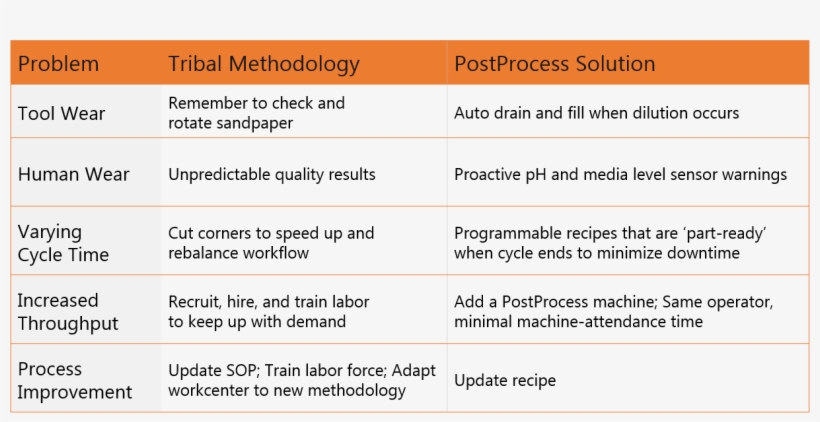 | Problem | Tribal Methodology | PostProcess Solution |
|---|---|---|
| Tool Wear | Remember to check and rotate sandpaper | Auto drain and fill when dilution occurs |
| Human Wear | Unpredictable quality results | Proactive pH and media level sensor warnings |
| Varying Cycle Time | Cut corners to speed up and rebalance workflow | Programmable recipes that are ‘part-ready’ when cycle ends to minimize downtime |
| Increased Throughput | Recruit, hire, and train labor to keep up with demand | Add a PostProcess machine; Same operator, minimal machine-attendance time |
| Process Improvement | Update SOP; Train labor force; Adapt workcenter to new methodology | Update recipe |